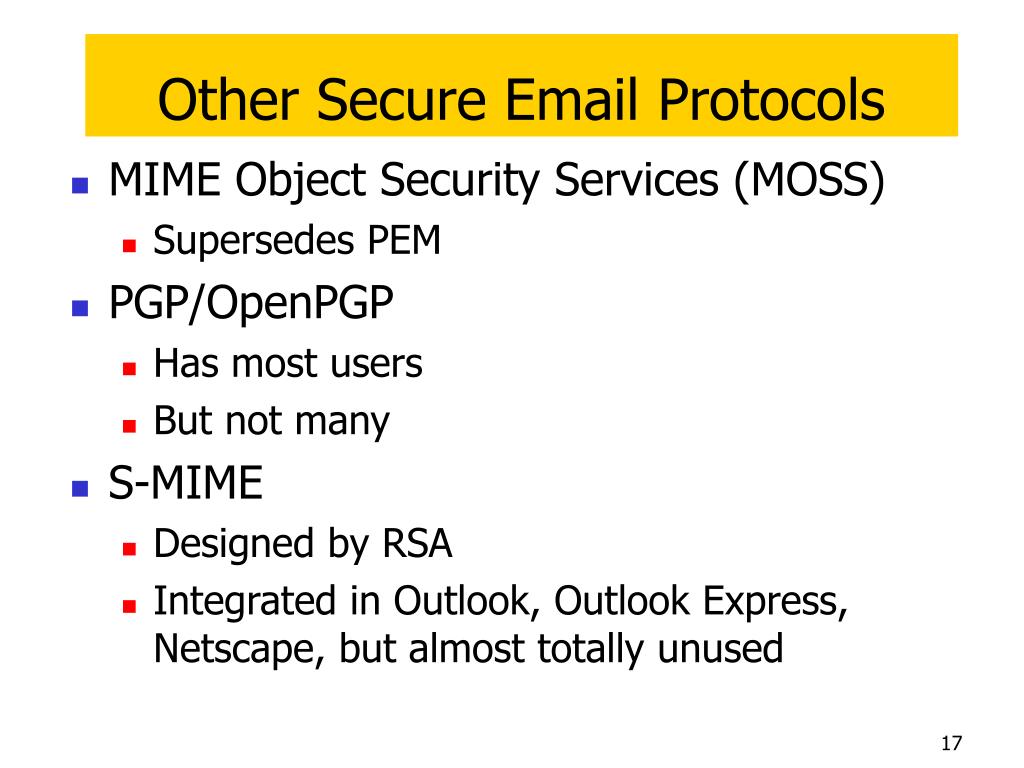 Other Secure Email Protocols

- MIME Object Security Services (MOSS)
  - Supersedes PEM
- PGP/OpenPGP
  - Has most users
  - But not many
- S-MIME
  - Designed by RSA
  - Integrated in Outlook, Outlook Express, Netscape, but almost totally unused

17